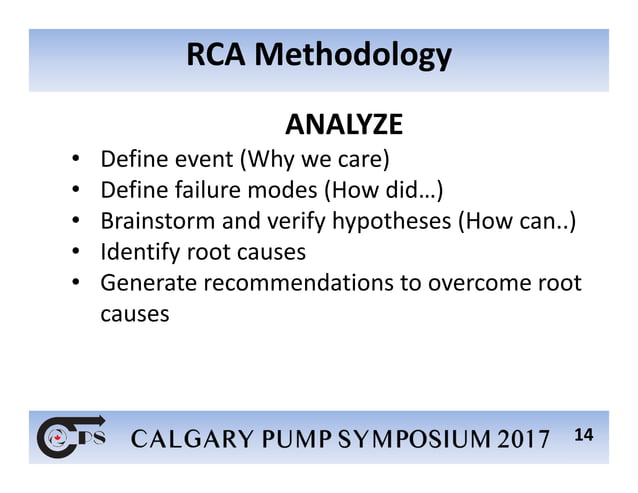 RCA Methodology

ANALYZE

• Define event (Why we care)
• Define failure modes (How did…)
• Brainstorm and verify hypotheses (How can..)
• Identify root causes
• Generate recommendations to overcome root causes

CPS CALGARY PUMP SYMPOSIUM 2017 14